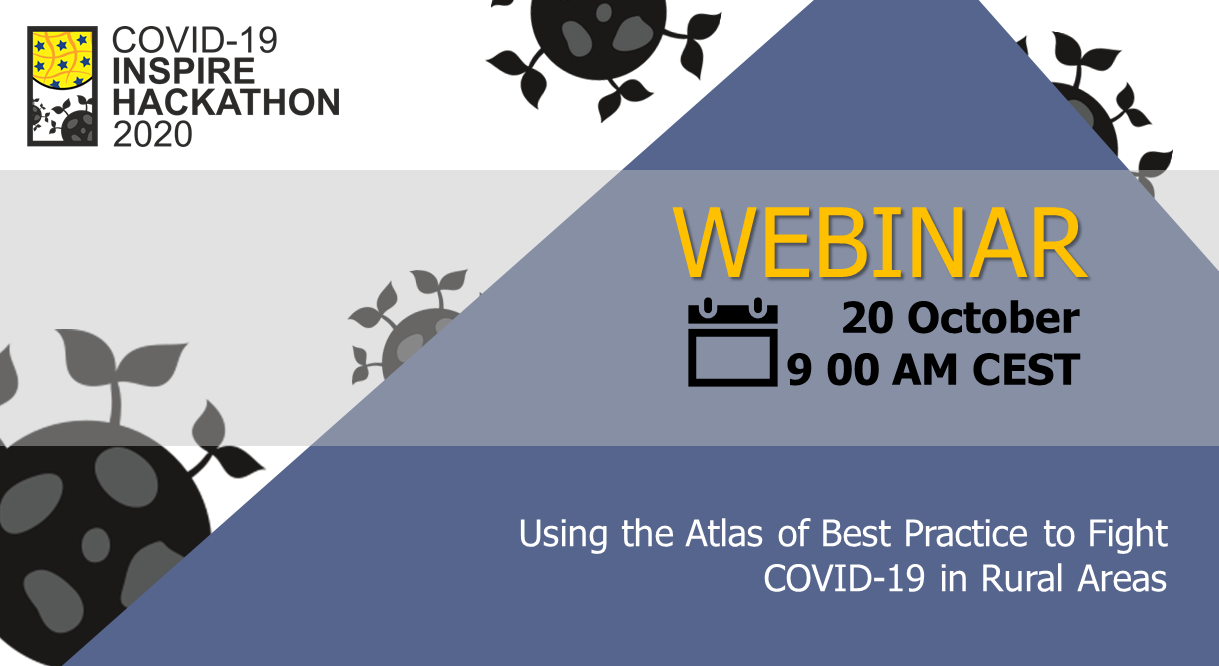 COVID-19
INSPIRE
HACKATHON
2020

WEBINAR

20 October
9 00 AM CEST

Using the Atlas of Best Practice to Fight COVID-19 in Rural Areas